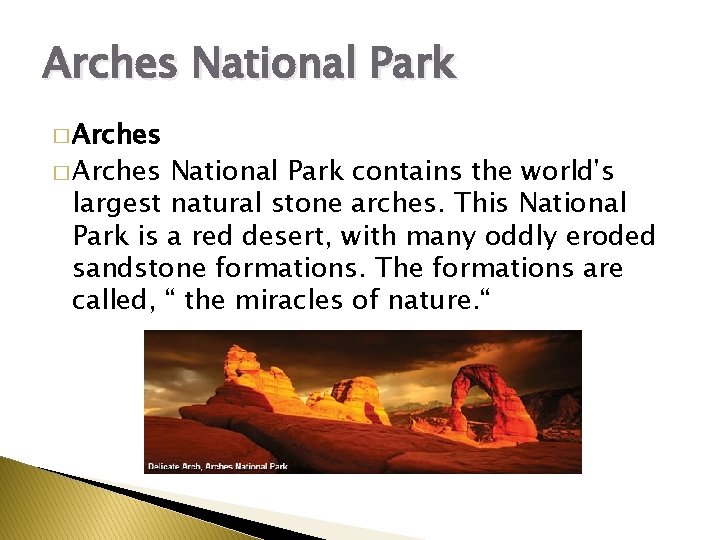 Arches National Park

□ Arches

□ Arches National Park contains the world's largest natural stone arches. This National Park is a red desert, with many oddly eroded sandstone formations. The formations are called, “ the miracles of nature.“

Delicate Arch, Arches National Park